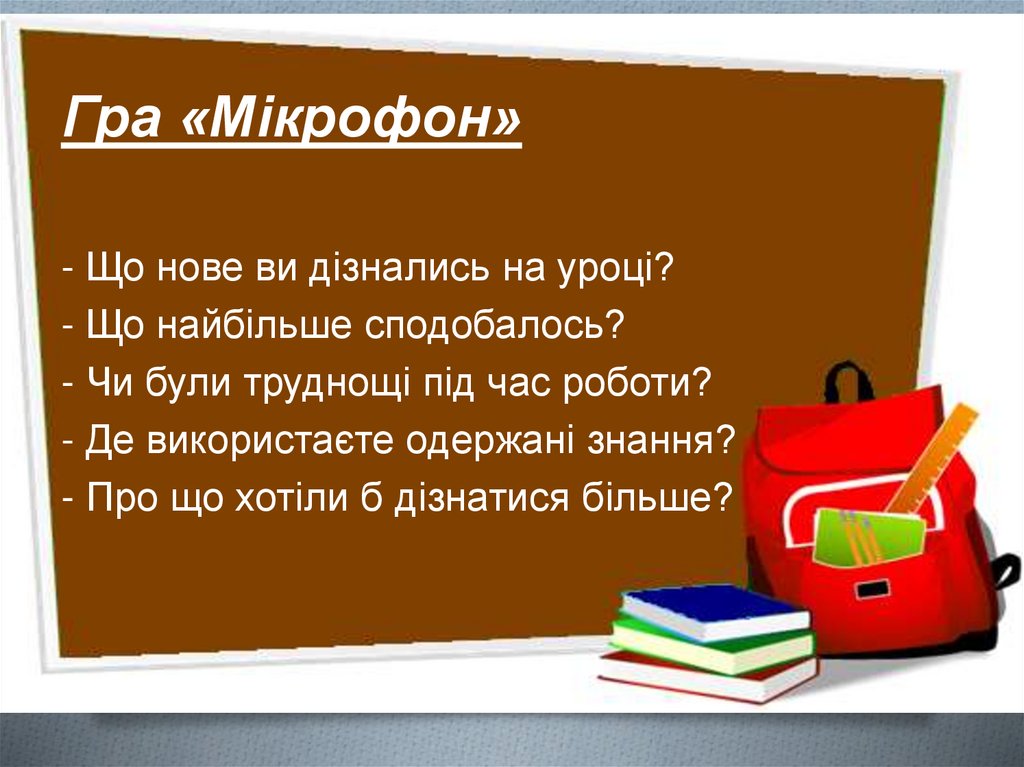 Гра «Мікрофон»

- Що нове ви дізнались на уроці?
- Що найбільше сподобалось?
- Чи були труднощі під час роботи?
- Де використаєте одержані знання?
- Про що хотіли б дізнатися більше?